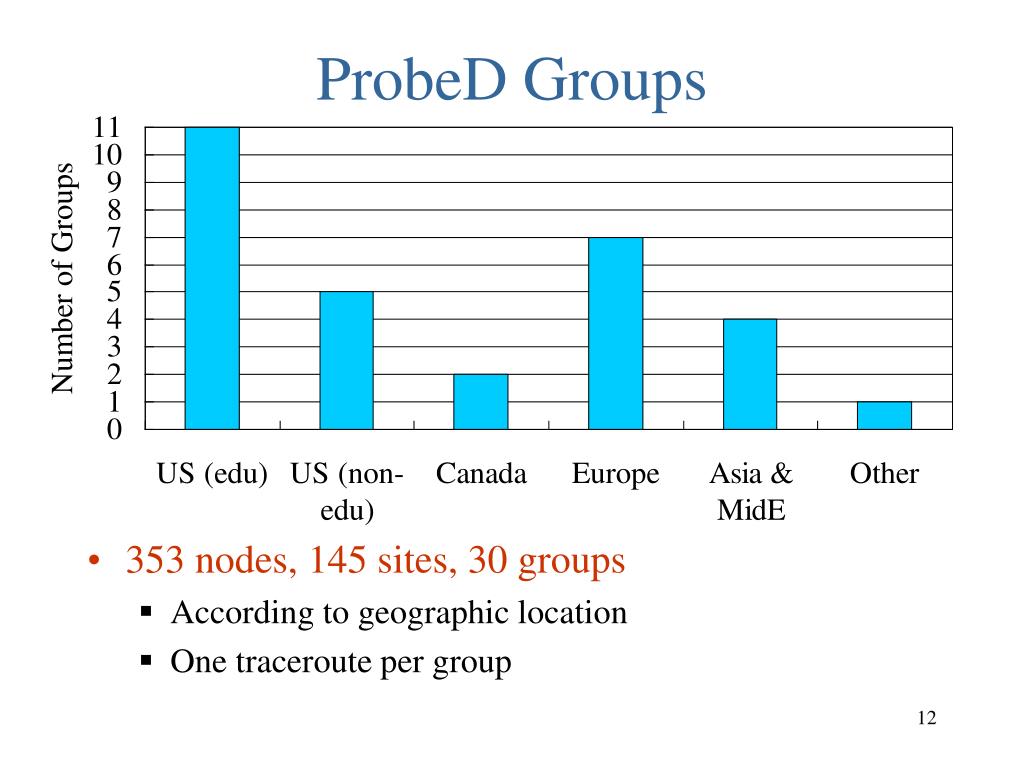 ProbeD Groups

Number of Groups

11
10
9
8
7
6
5
4
3
2
1
0

US (edu)
US (non-edu)
Canada
Europe
Asia & MidE
Other

• 353 nodes, 145 sites, 30 groups
▪ According to geographic location
▪ One traceroute per group

12